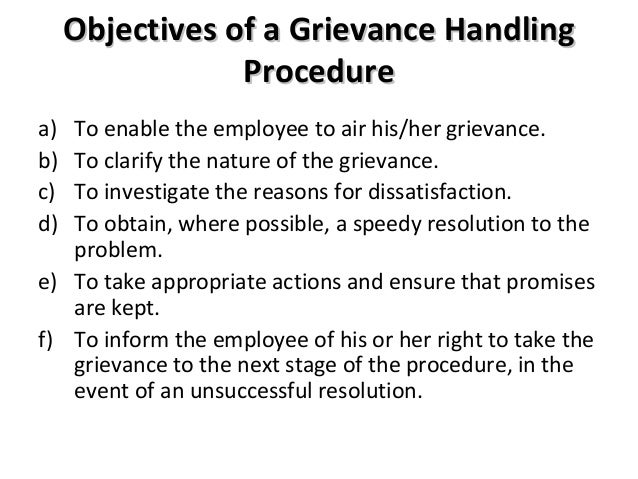 Objectives of a Grievance Handling Procedure

a) To enable the employee to air his/her grievance.
b) To clarify the nature of the grievance.
c) To investigate the reasons for dissatisfaction.
d) To obtain, where possible, a speedy resolution to the problem.
e) To take appropriate actions and ensure that promises are kept.
f) To inform the employee of his or her right to take the grievance to the next stage of the procedure, in the event of an unsuccessful resolution.